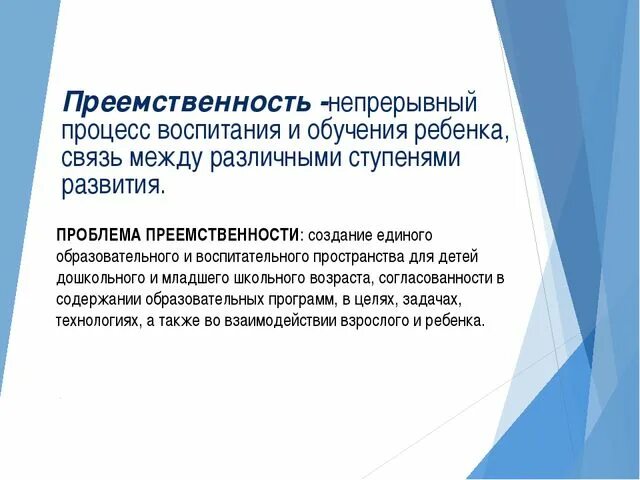 Преемственность -непрерывный процесс воспитания и обучения ребенка, связь между различными ступенями развития.

ПРОБЛЕМА ПРЕЕМСТВЕННОСТИ: создание единого образовательного и воспитательного пространства для детей дошкольного и младшего школьного возраста, согласованности в содержании образовательных программ, в целях, задачах, технологиях, а также во взаимодействии взрослого и ребенка.